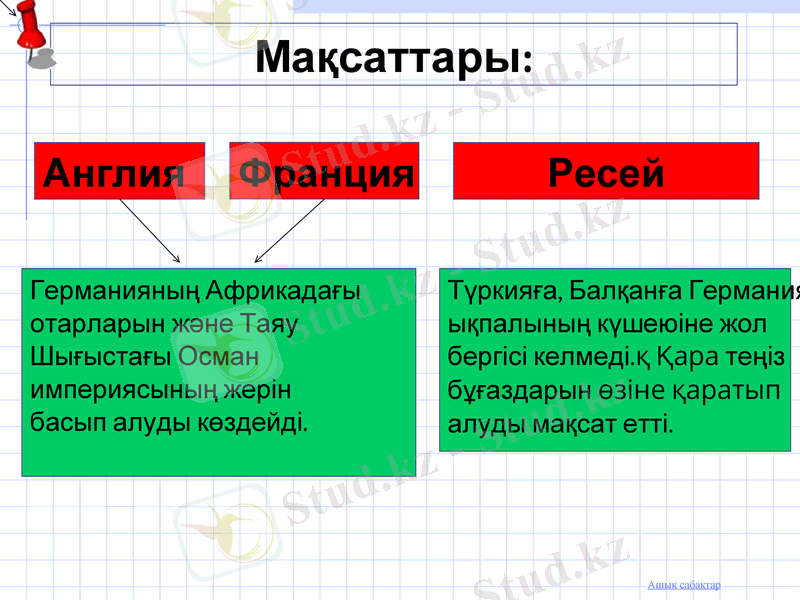 Мақсаттары:

Англия

Франция

Ресей

Германияның Африкадағы отарларын және Таяу Шығыстағы Осман империясының жерін басып алуды көздейді.

Түркияға, Балқанға Германия ықпалының күшеюіне жол бергісі келмеді.қ Қара теңіз бұғаздарын өзіне қаратып алуды мақсат етті.

Stud.kz - Stud.kz

Ашық сабақтар